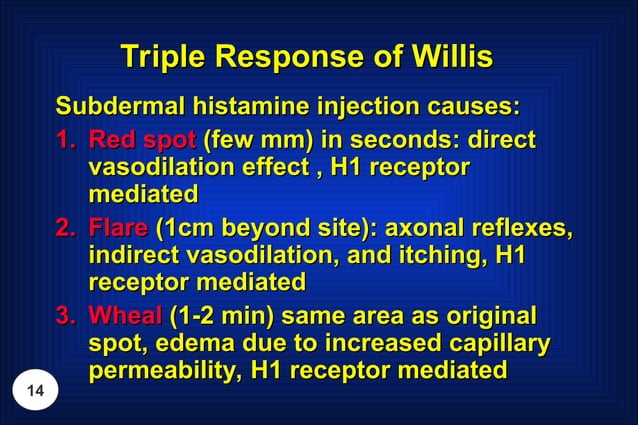 Triple Response of Willis

Subdermal histamine injection causes:

1. Red spot (few mm) in seconds: direct vasodilation effect , H1 receptor mediated
2. Flare (1cm beyond site): axonal reflexes, indirect vasodilation, and itching, H1 receptor mediated
3. Wheal (1-2 min) same area as original spot, edema due to increased capillary permeability, H1 receptor mediated

14